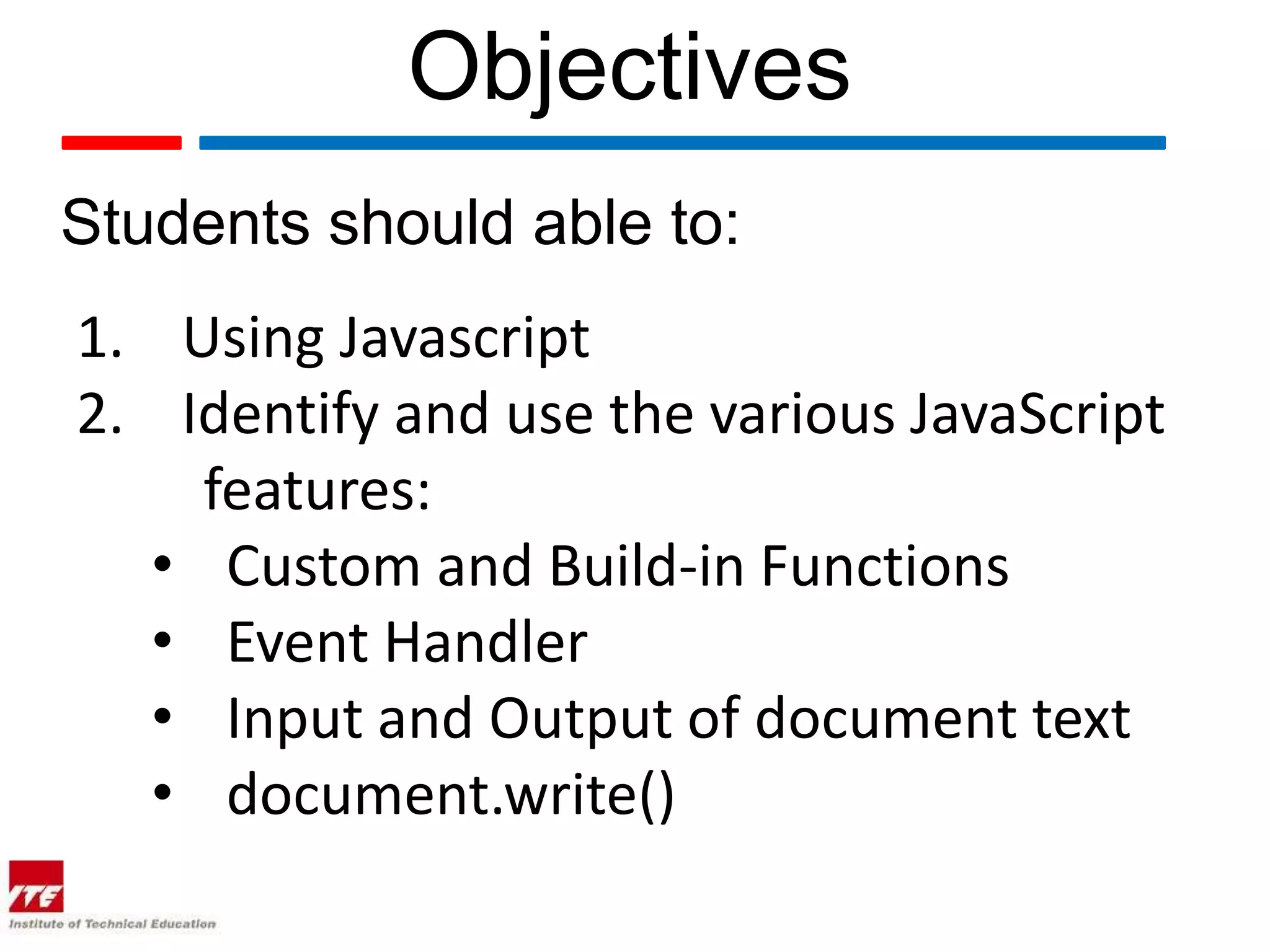 Objectives

Students should able to:

1. Using Javascript
2. Identify and use the various JavaScript features:
• Custom and Build-in Functions
• Event Handler
• Input and Output of document text
• document.write()

ITE
Institute of Technical Education